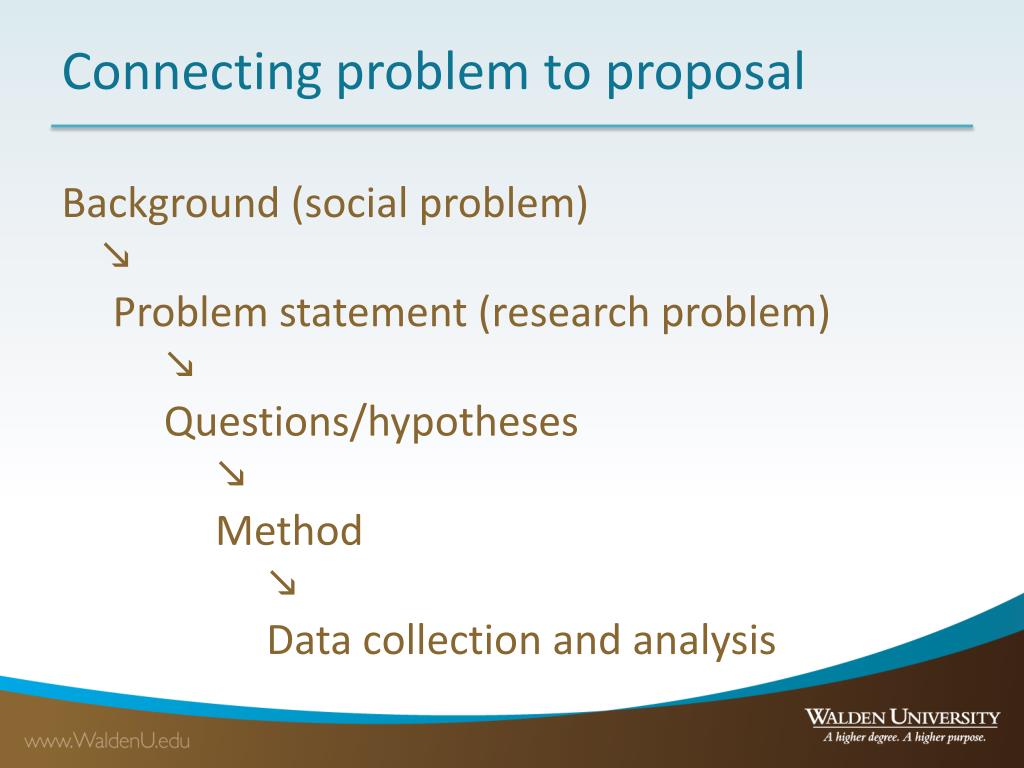 Connecting problem to proposal

Background (social problem)
↘
Problem statement (research problem)
↘
Questions/hypotheses
↘
Method
↘
Data collection and analysis

www.WaldenU.edu

WALDEN UNIVERSITY
A higher degree. A higher purpose.